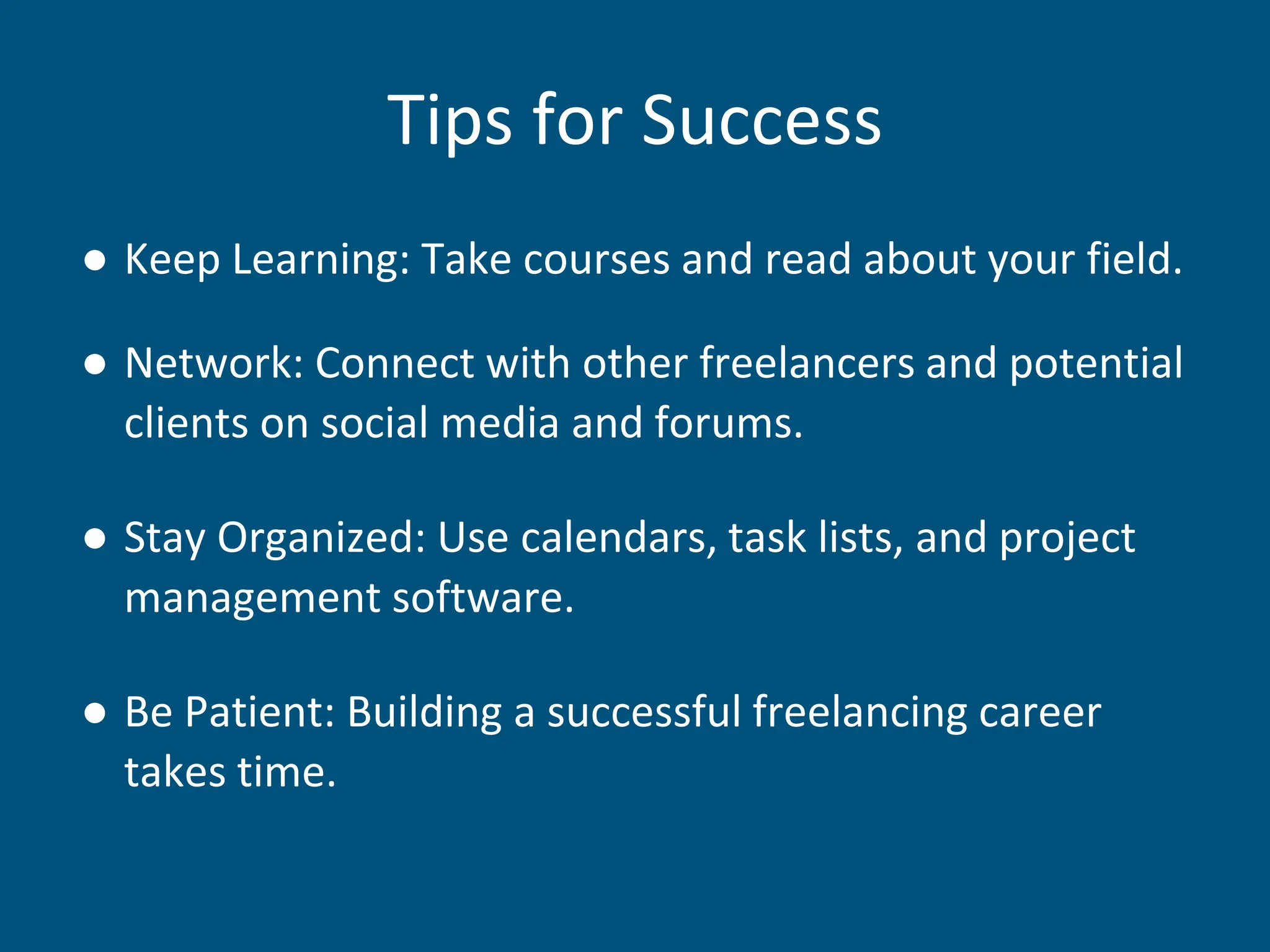 Tips for Success

● Keep Learning: Take courses and read about your field.

● Network: Connect with other freelancers and potential clients on social media and forums.

● Stay Organized: Use calendars, task lists, and project management software.

● Be Patient: Building a successful freelancing career takes time.